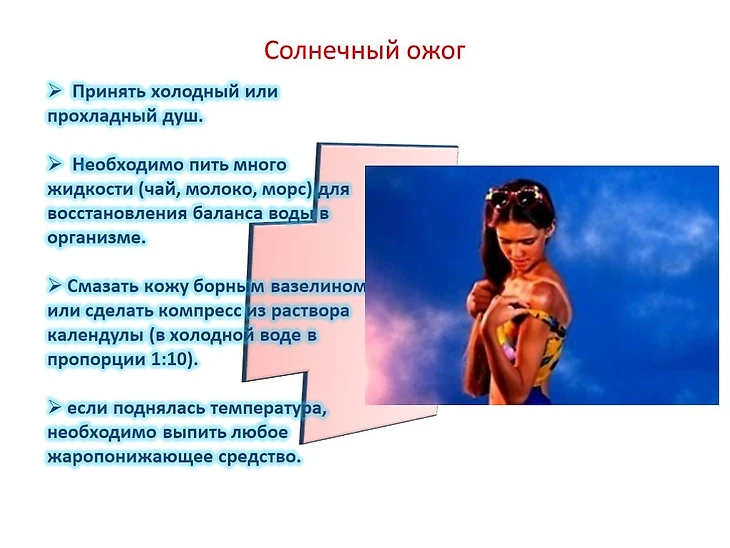 Солнечный ожог

➢ Принять холодный или прохладный душ.

➢ Необходимо пить много жидкости (чай, молоко, морс) для восстановления баланса воды в организме.

➢ Смазать кожу борным вазелином или сделать компресс из раствора календулы (в холодной воде в пропорции 1:10).

➢ если поднялась температура, необходимо выпить любое жаропонижающее средство.